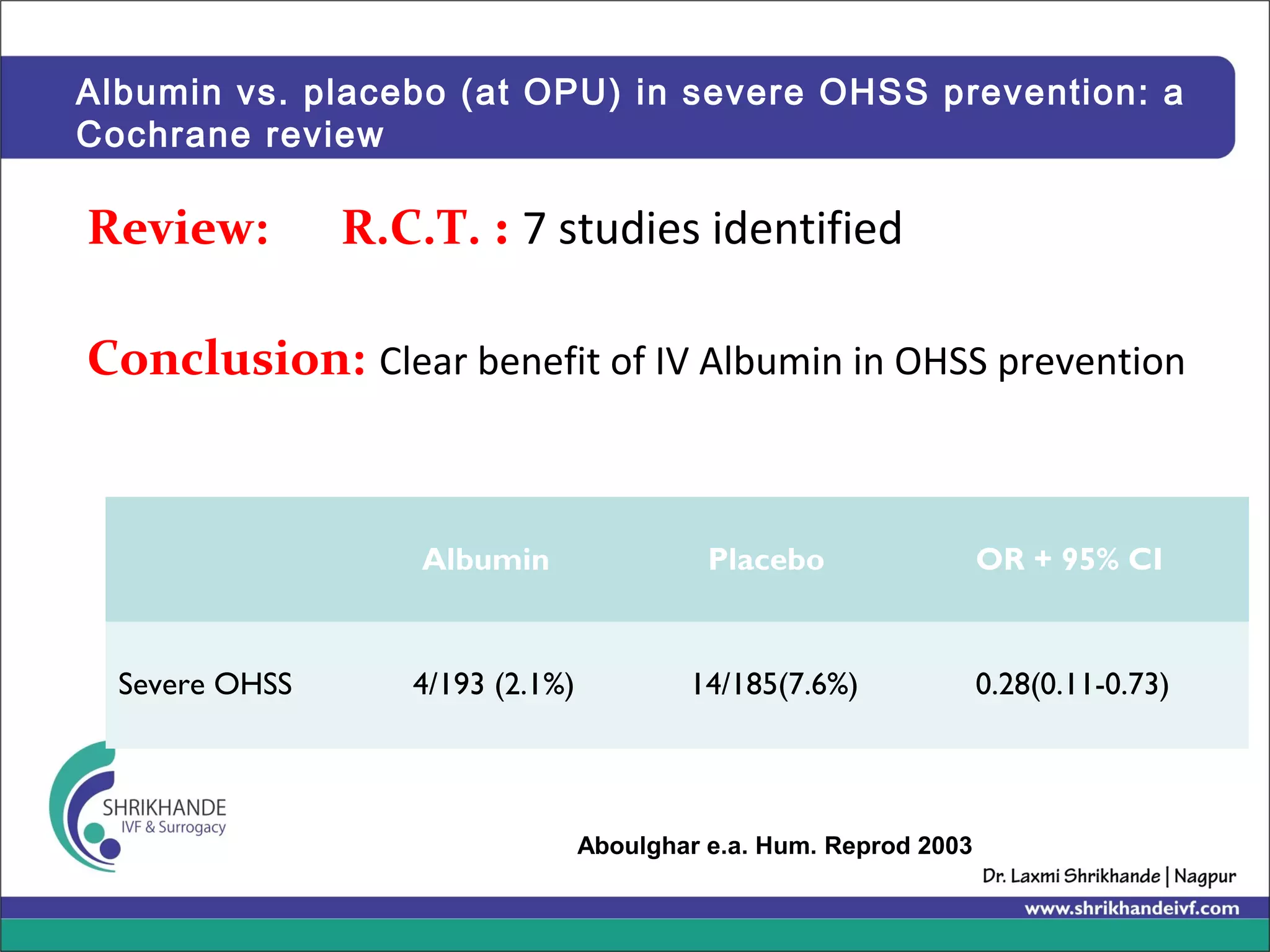 Albumin vs. placebo (at OPU) in severe OHSS prevention: a Cochrane review

Review: R.C.T. : 7 studies identified

Conclusion: Clear benefit of IV Albumin in OHSS prevention

| | Albumin | Placebo | OR + 95% CI |
|---|---|---|---|
| Severe OHSS | 4/193 (2.1%) | 14/185(7.6%) | 0.28(0.11-0.73) |

SHRIKHANDE
IVF & Surrogacy

Aboulghar e.a. Hum. Reprod 2003

Dr. Laxmi Shrikhande | Nagpur

www.shrikhandeivf.com